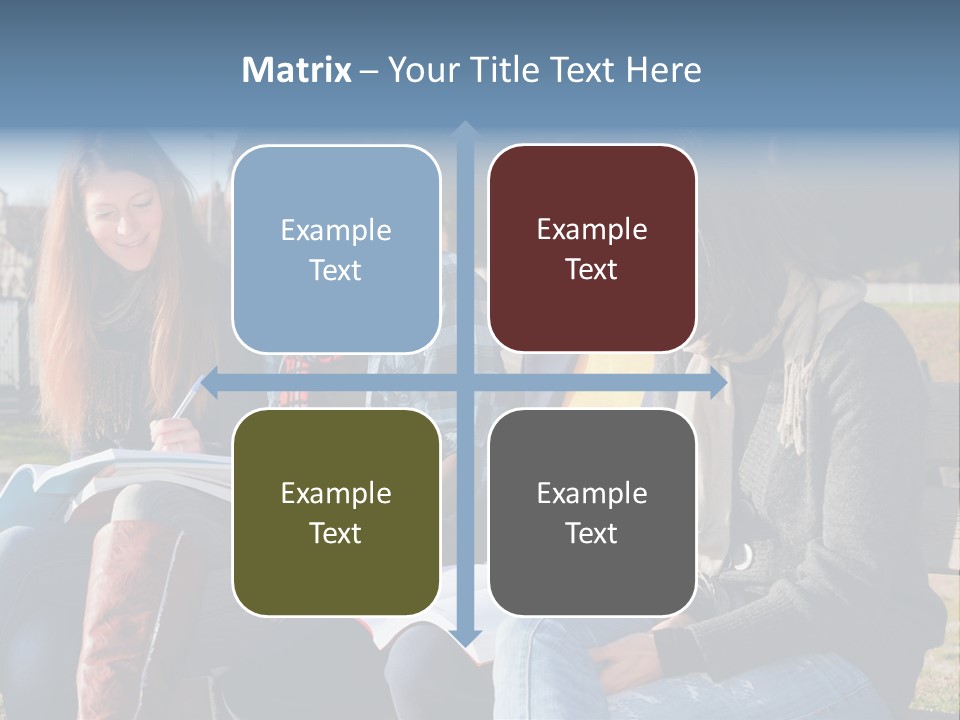 Matrix – Your Title Text Here

Example Text

Example Text

Example Text

Example Text